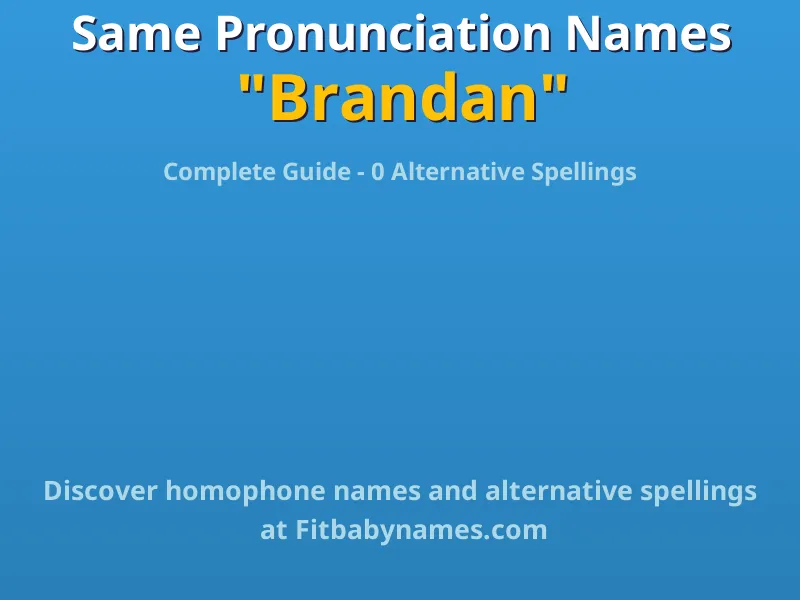 Same Pronunciation Names
"Brandan"

Complete Guide - 0 Alternative Spellings

Discover homophone names and alternative spellings at Fitbabynames.com